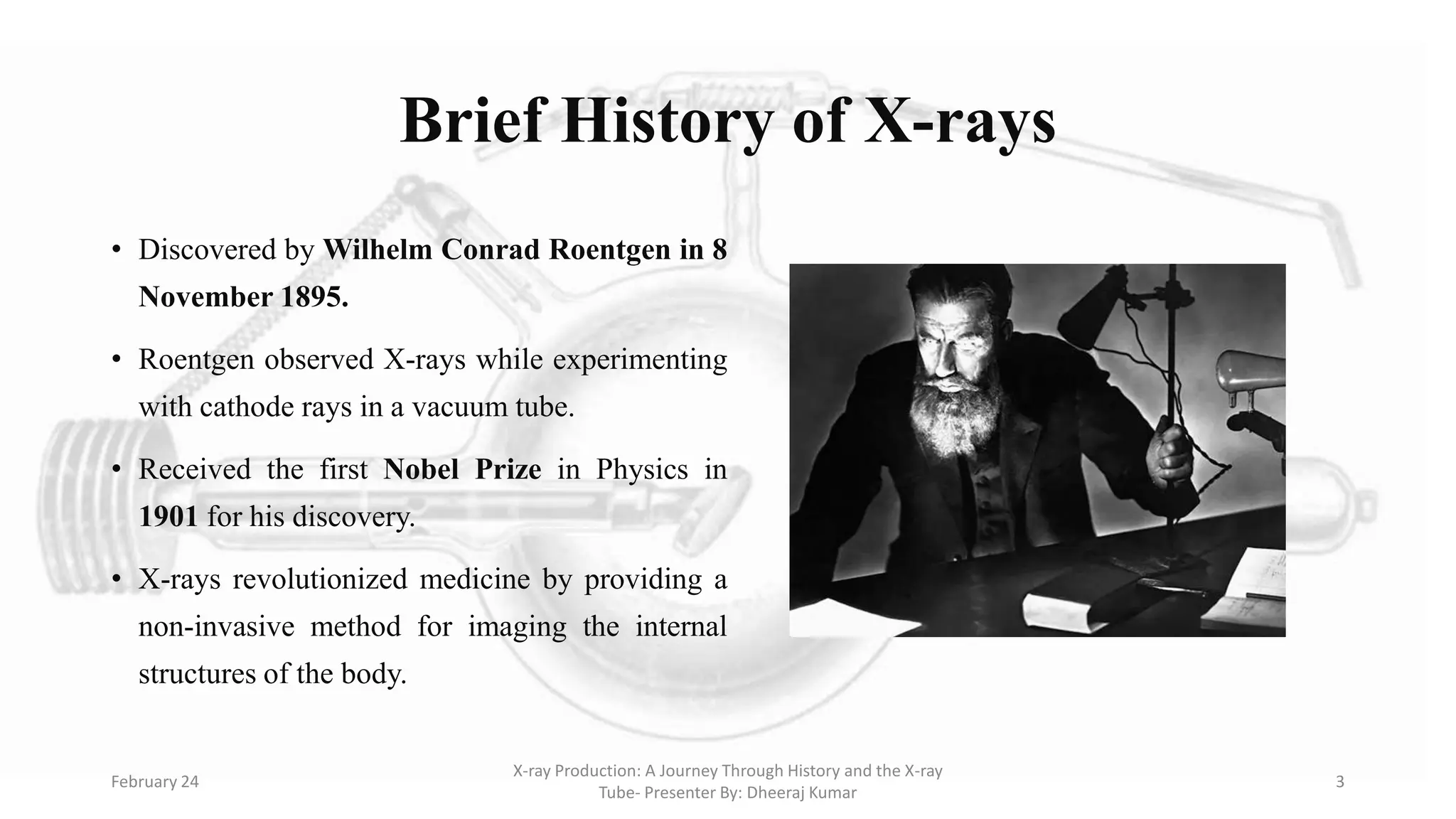 Brief History of X-rays

• Discovered by Wilhelm Conrad Roentgen in 8 November 1895.

• Roentgen observed X-rays while experimenting with cathode rays in a vacuum tube.

• Received the first Nobel Prize in Physics in 1901 for his discovery.

• X-rays revolutionized medicine by providing a non-invasive method for imaging the internal structures of the body.

February 24

X-ray Production: A Journey Through History and the X-ray Tube- Presenter By: Dheeraj Kumar

3